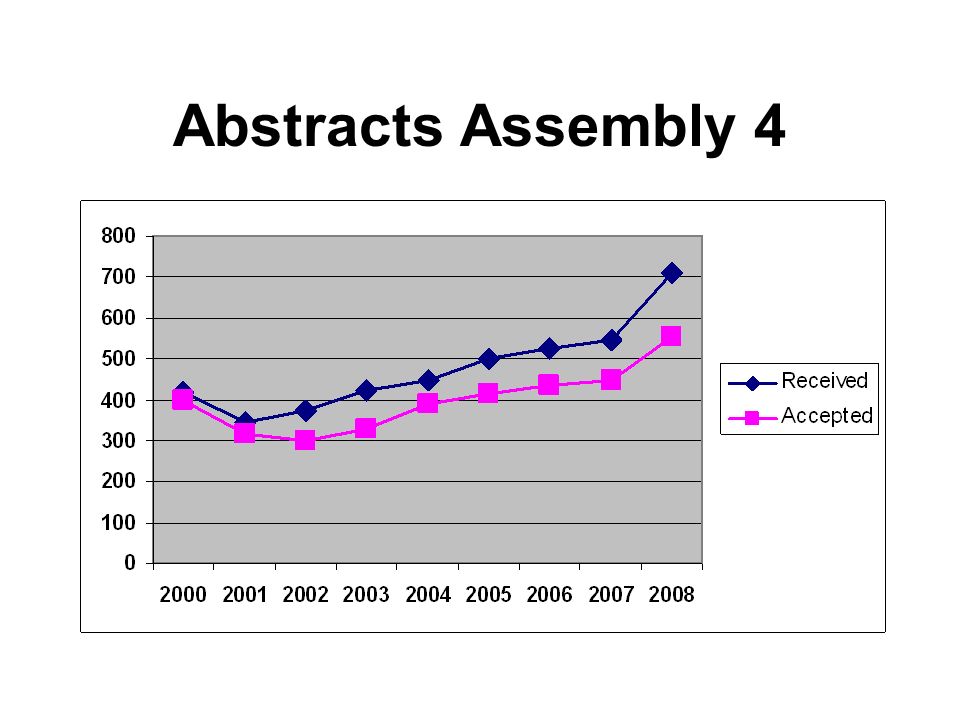 Abstracts Assembly 4

800
700
600
500
400
300
200
100
0

2000 2001 2002 2003 2004 2005 2006 2007 2008

Received
Accepted